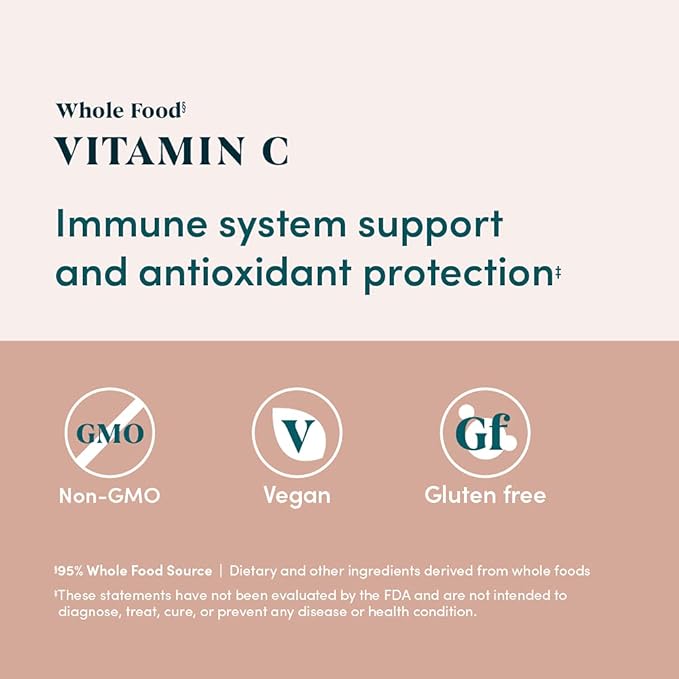 Whole Food§

VITAMIN C

Immune system support and antioxidant protection‡

GMO

Non-GMO

V

Vegan

Gf

Gluten free

§95% Whole Food Source | Dietary and other ingredients derived from whole foods

‡These statements have not been evaluated by the FDA and are not intended to diagnose, treat, cure, or prevent any disease or health condition.